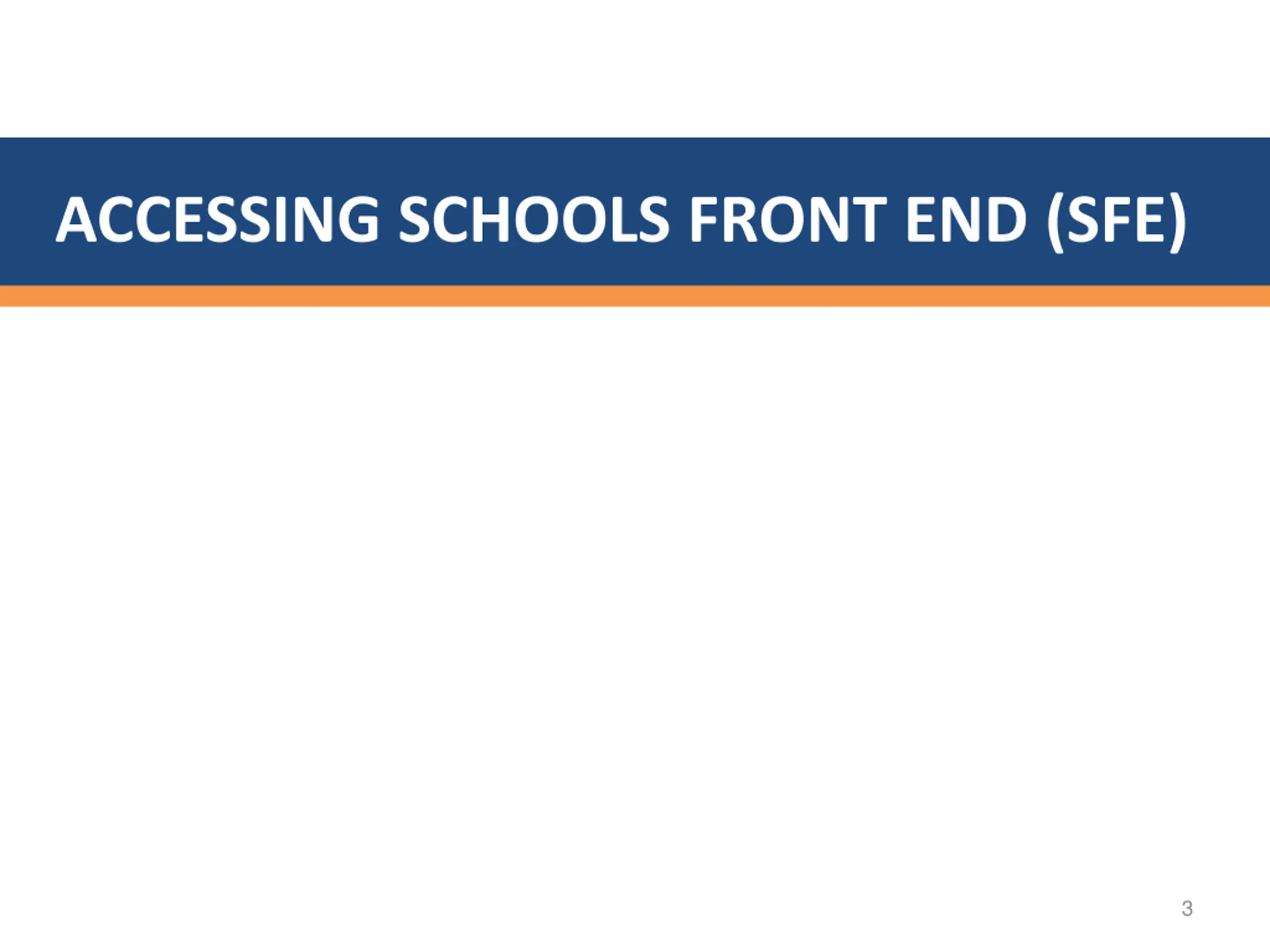 ACCESSING SCHOOLS FRONT END (SFE)

3